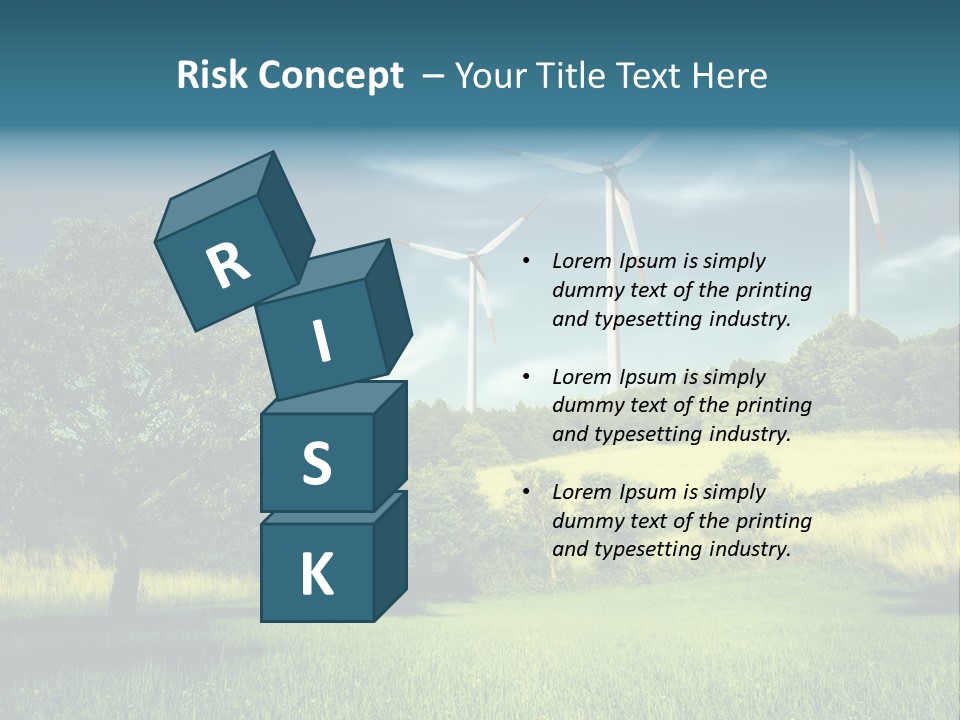 Risk Concept – Your Title Text Here

R
I
S
K

• Lorem Ipsum is simply dummy text of the printing and typesetting industry.

• Lorem Ipsum is simply dummy text of the printing and typesetting industry.

• Lorem Ipsum is simply dummy text of the printing and typesetting industry.